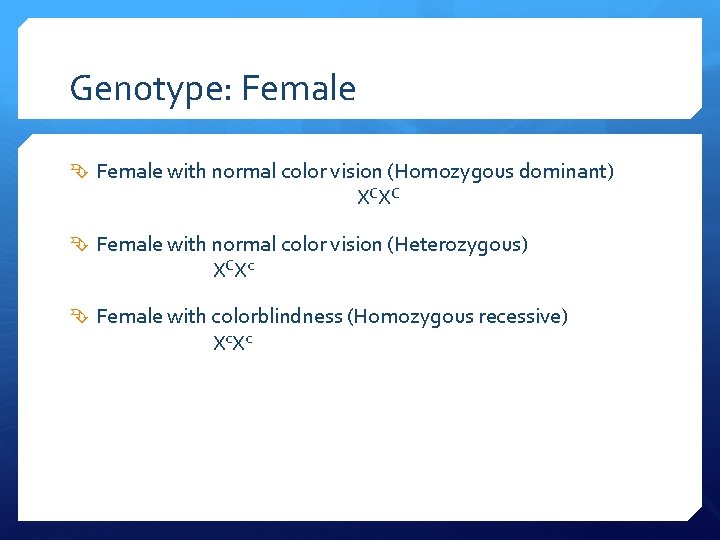 Genotype: Female

Female with normal color vision (Homozygous dominant)
$X^CX^C$

Female with normal color vision (Heterozygous)
$X^CX^c$

Female with colorblindness (Homozygous recessive)
$X^cX^c$